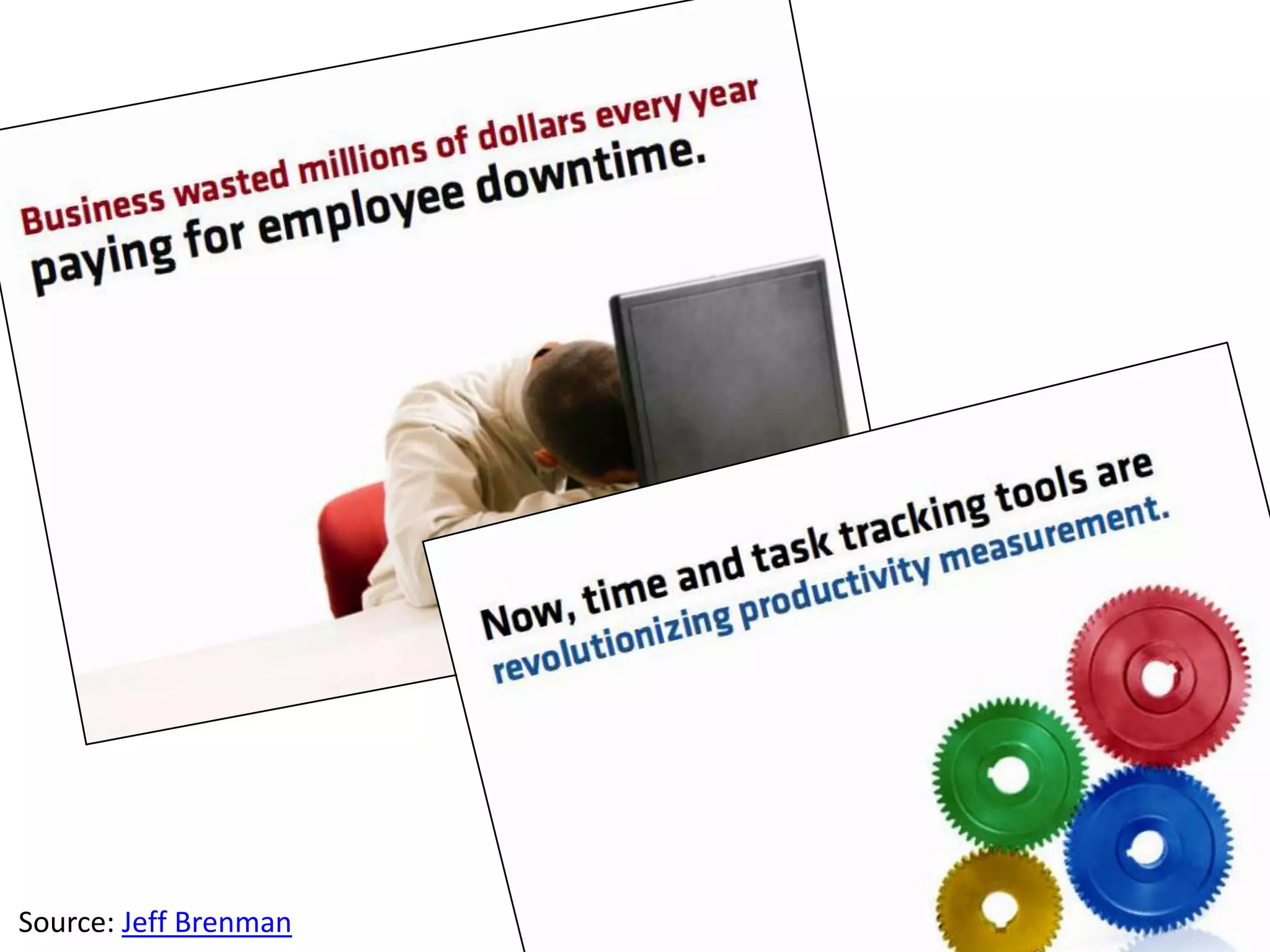 Business wasted millions of dollars every year paying for employee downtime.

Now, time and task tracking tools are revolutionizing productivity measurement.

Source: Jeff Brenman